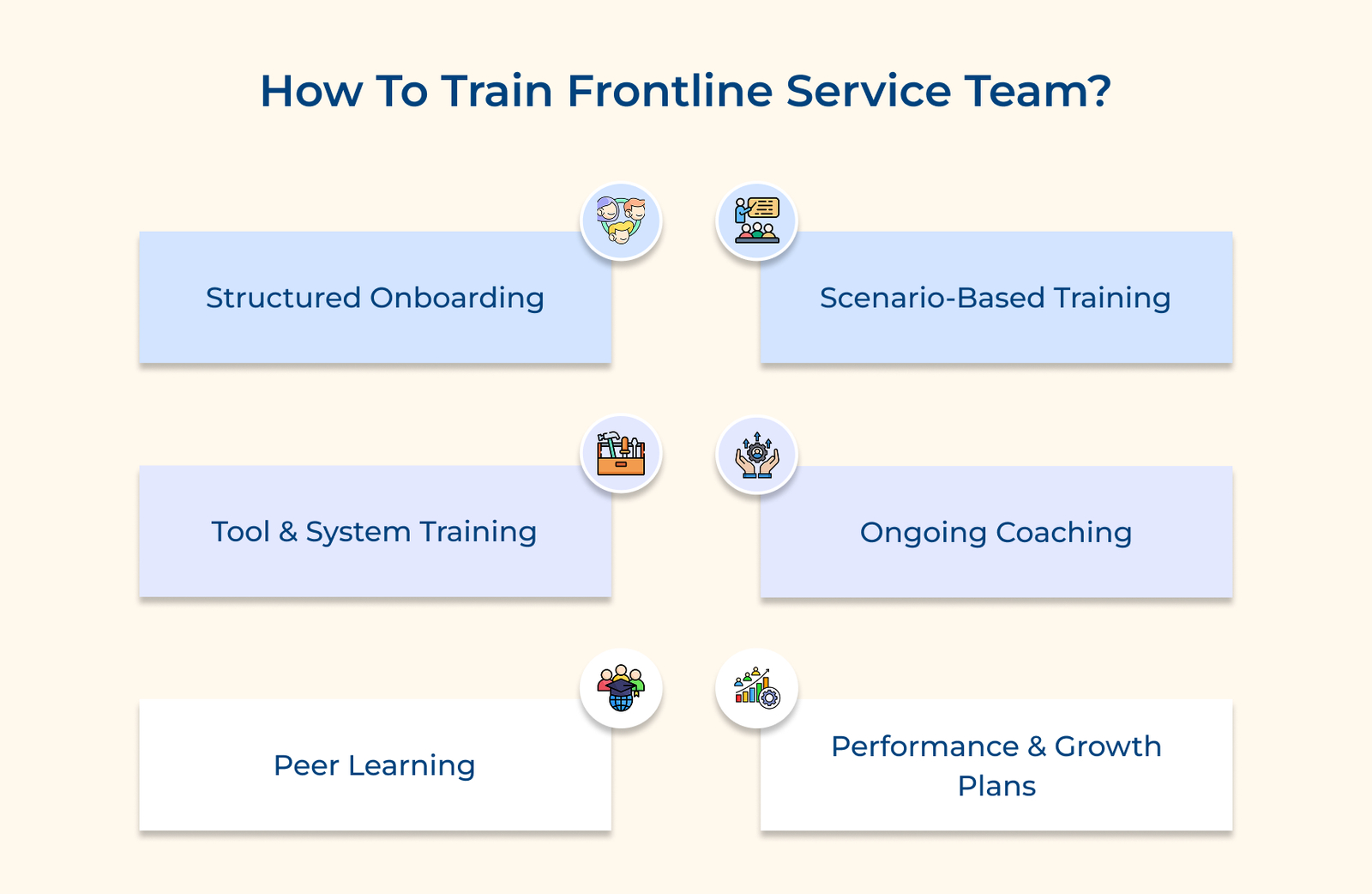 How To Train Frontline Service Team?

Structured Onboarding

Scenario-Based Training

Tool & System Training

Ongoing Coaching

Peer Learning

Performance & Growth Plans